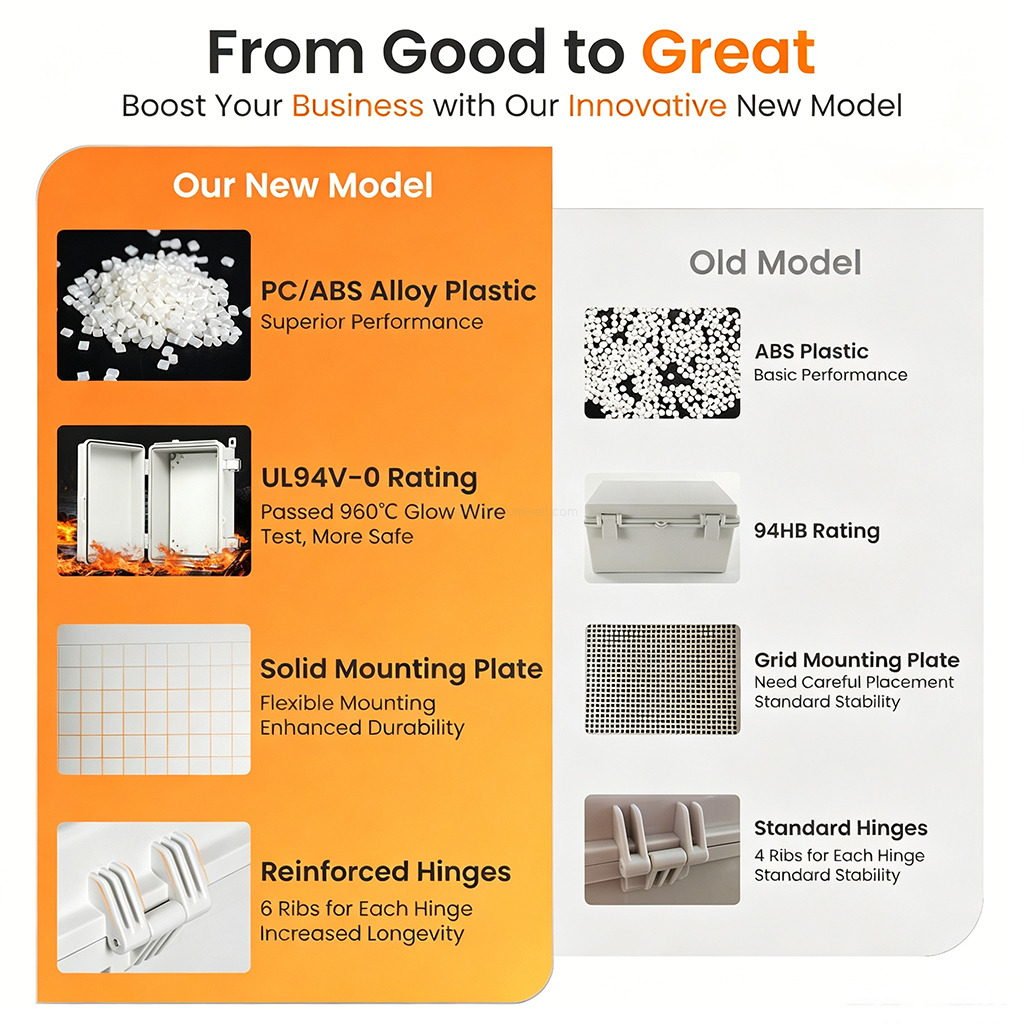 From Good to Great
Boost Your Business with Our Innovative New Model

Our New Model

PC/ABS Alloy Plastic
Superior Performance

UL94V-0 Rating
Passed 960°C Glow Wire Test, More Safe

Solid Mounting Plate
Flexible Mounting
Enhanced Durability

Reinforced Hinges
6 Ribs for Each Hinge
Increased Longevity

Old Model

ABS Plastic
Basic Performance

94HB Rating

Grid Mounting Plate
Need Careful Placement
Standard Stability

Standard Hinges
4 Ribs for Each Hinge
Standard Stability